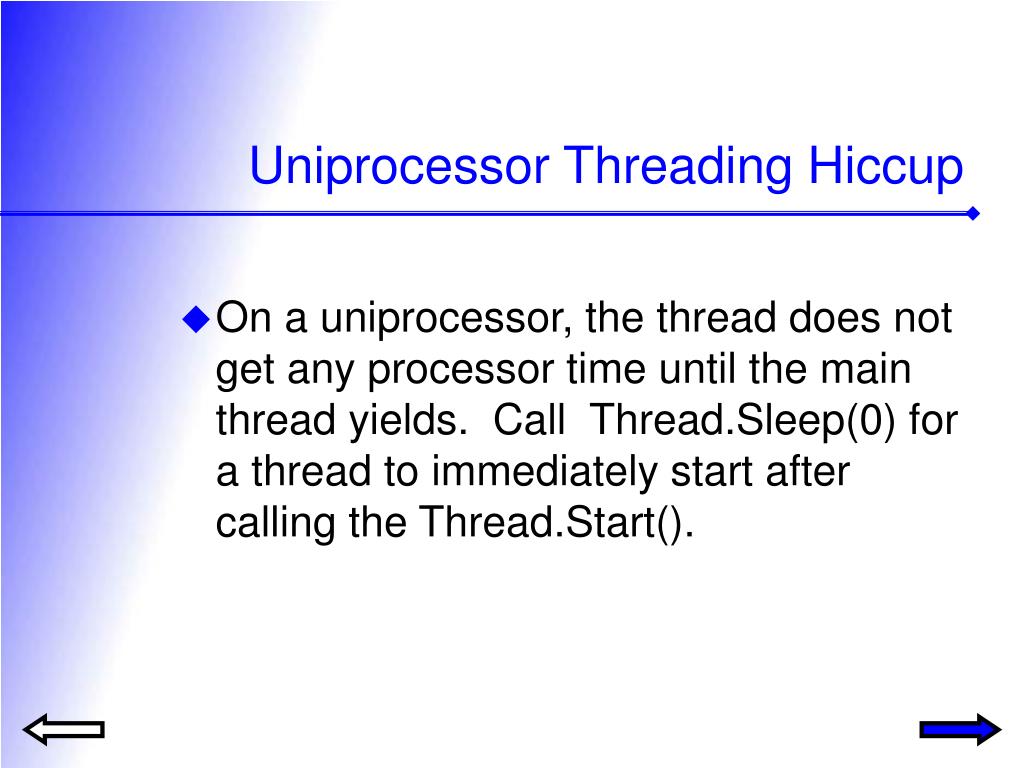 Uniprocessor Threading Hiccup

On a uniprocessor, the thread does not get any processor time until the main thread yields. Call Thread.Sleep(0) for a thread to immediately start after calling the Thread.Start().